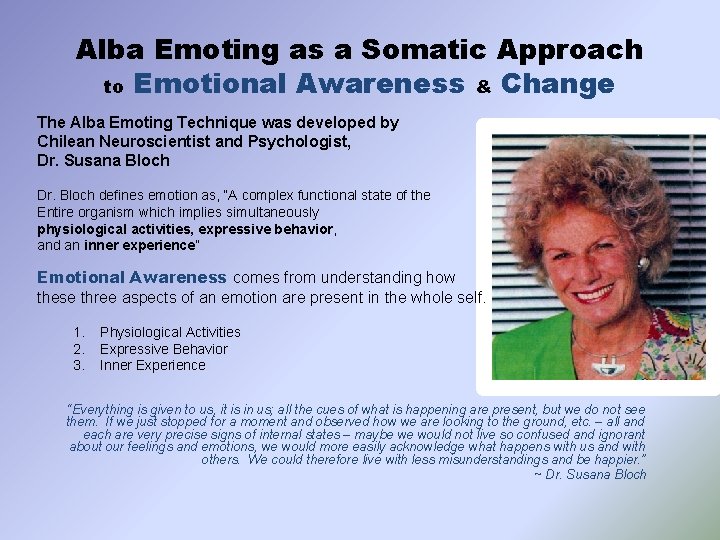 Alba Emoting as a Somatic Approach
to Emotional Awareness & Change

The Alba Emoting Technique was developed by Chilean Neuroscientist and Psychologist, Dr. Susana Bloch

Dr. Bloch defines emotion as, "A complex functional state of the Entire organism which implies simultaneously physiological activities, expressive behavior, and an inner experience"

Emotional Awareness comes from understanding how these three aspects of an emotion are present in the whole self.

1. Physiological Activities
2. Expressive Behavior
3. Inner Experience

"Everything is given to us, it is in us; all the cues of what is happening are present, but we do not see them. If we just stopped for a moment and observed how we are looking to the ground, etc. – all and each are very precise signs of internal states – maybe we would not live so confused and ignorant about our feelings and emotions, we would more easily acknowledge what happens with us and with others. We could therefore live with less misunderstandings and be happier."
~ Dr. Susana Bloch